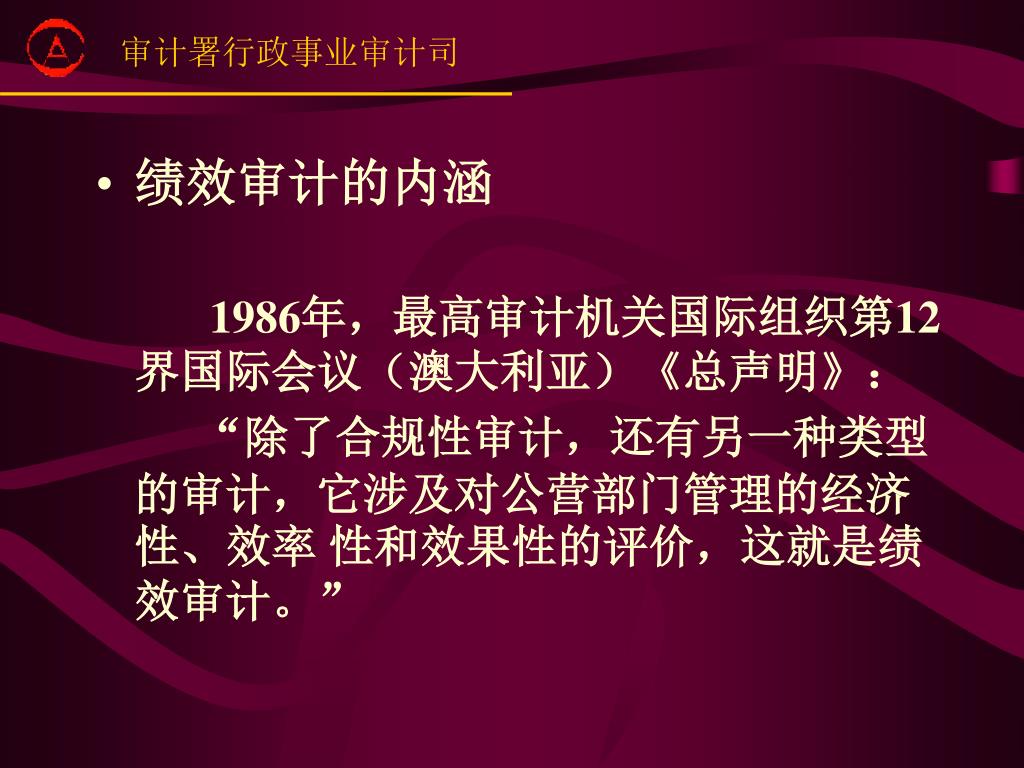 审计署行政事业审计司

• 绩效审计的内涵

1986年，最高审计机关国际组织第12界国际会议（澳大利亚）《总声明》：

“除了合规性审计，还有另一种类型的审计，它涉及对公营部门管理的经济性、效率 性和效果性的评价，这就是绩效审计。”